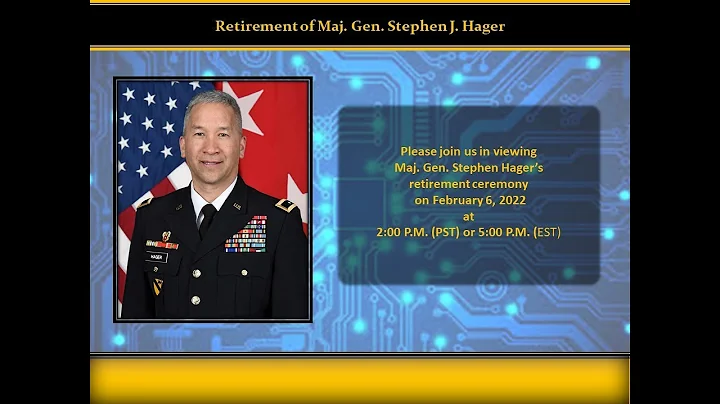 Retirement of Maj. Gen. Stephen J. Hager

HAGER

Please join us in viewing Maj. Gen. Stephen Hager's retirement ceremony on February 6, 2022 at 2:00 P.M. (PST) or 5:00 P.M. (EST)